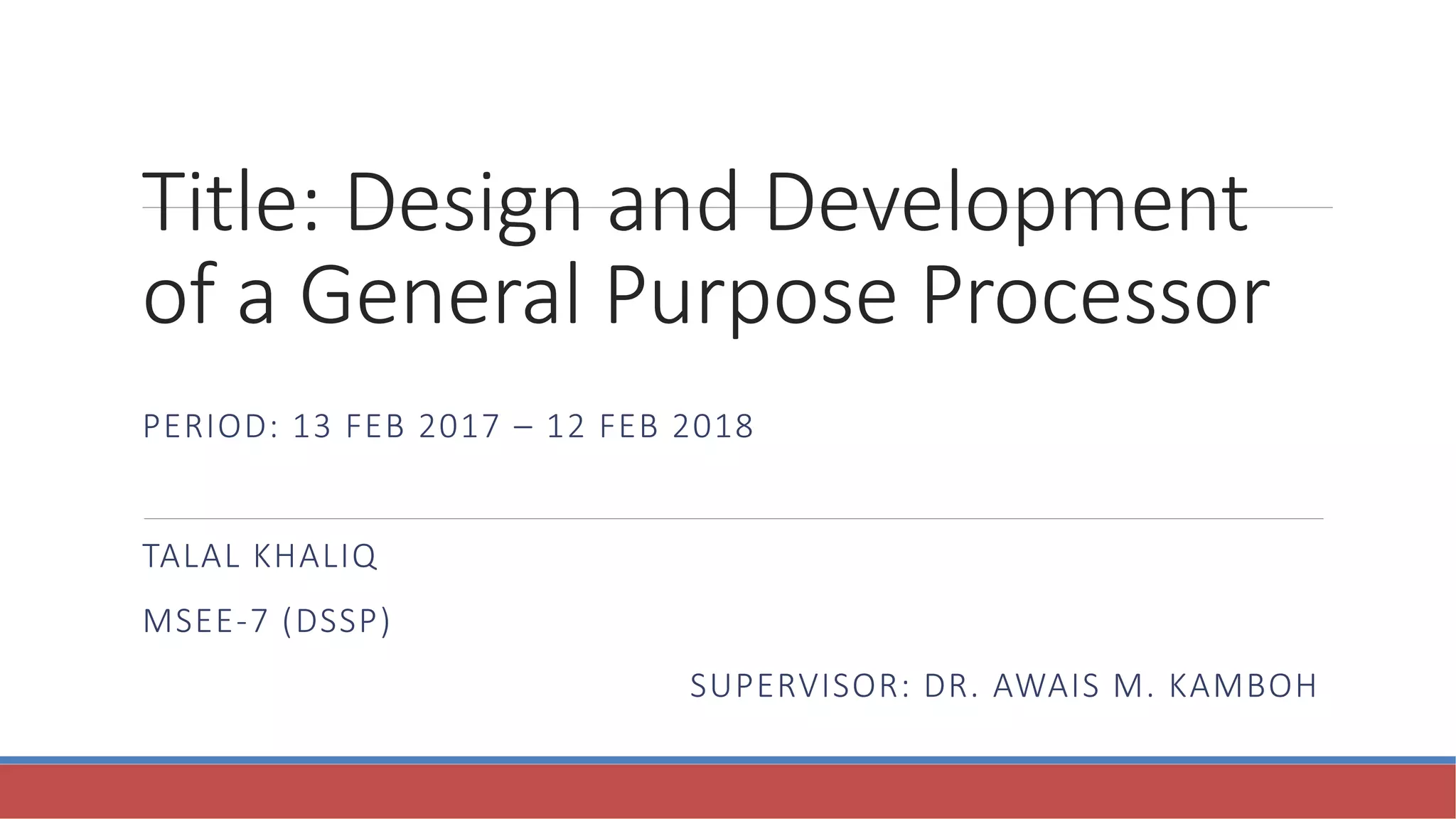 Title: Design and Development of a General Purpose Processor

PERIOD: 13 FEB 2017 – 12 FEB 2018

TALAL KHALIQ

MSEE-7 (DSSP)

SUPERVISOR: DR. AWAIS M. KAMBOH